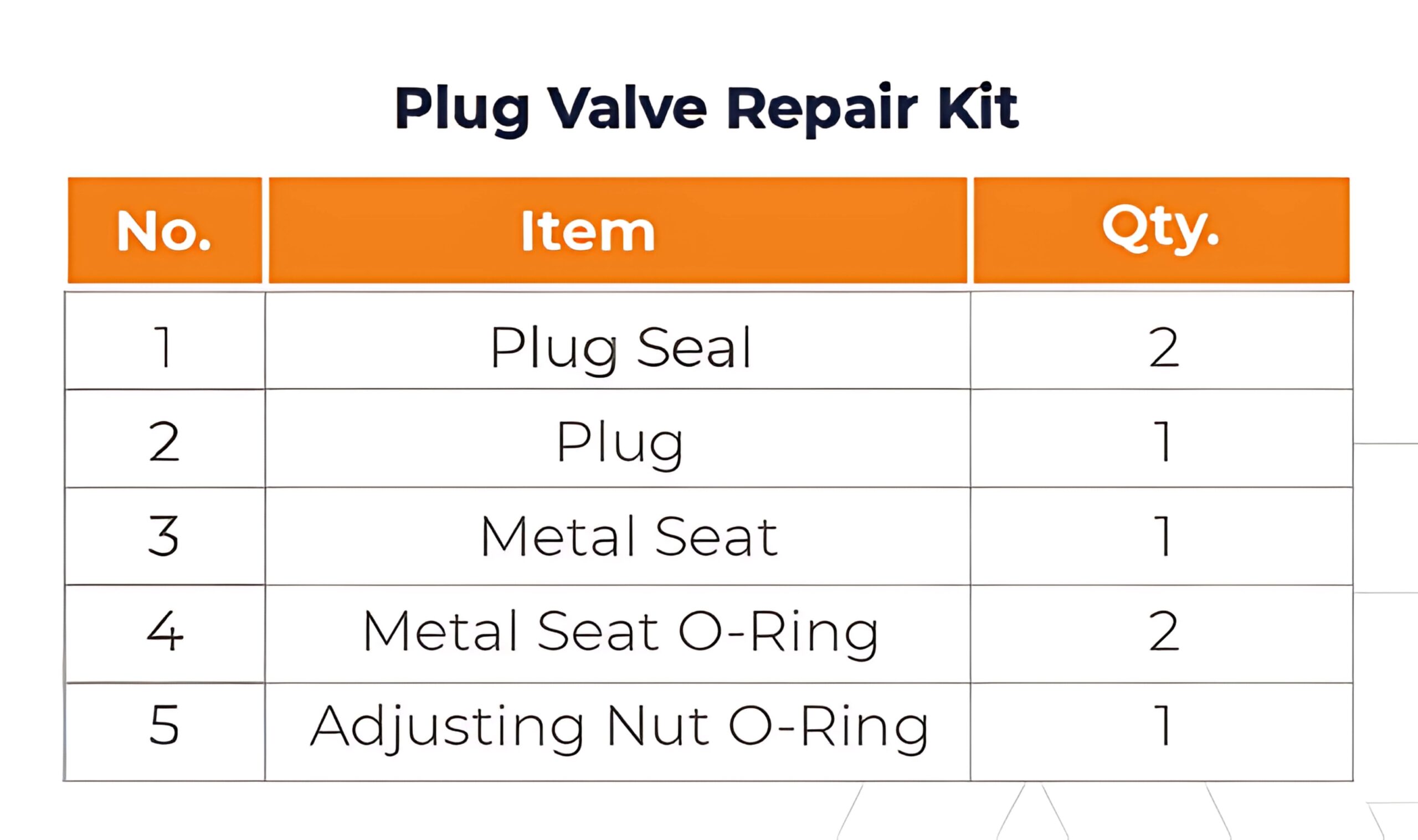 Plug Valve Repair Kit

| No. | Item | Qty. |
|---|---|---|
| 1 | Plug Seal | 2 |
| 2 | Plug | 1 |
| 3 | Metal Seat | 1 |
| 4 | Metal Seat O-Ring | 2 |
| 5 | Adjusting Nut O-Ring | 1 |